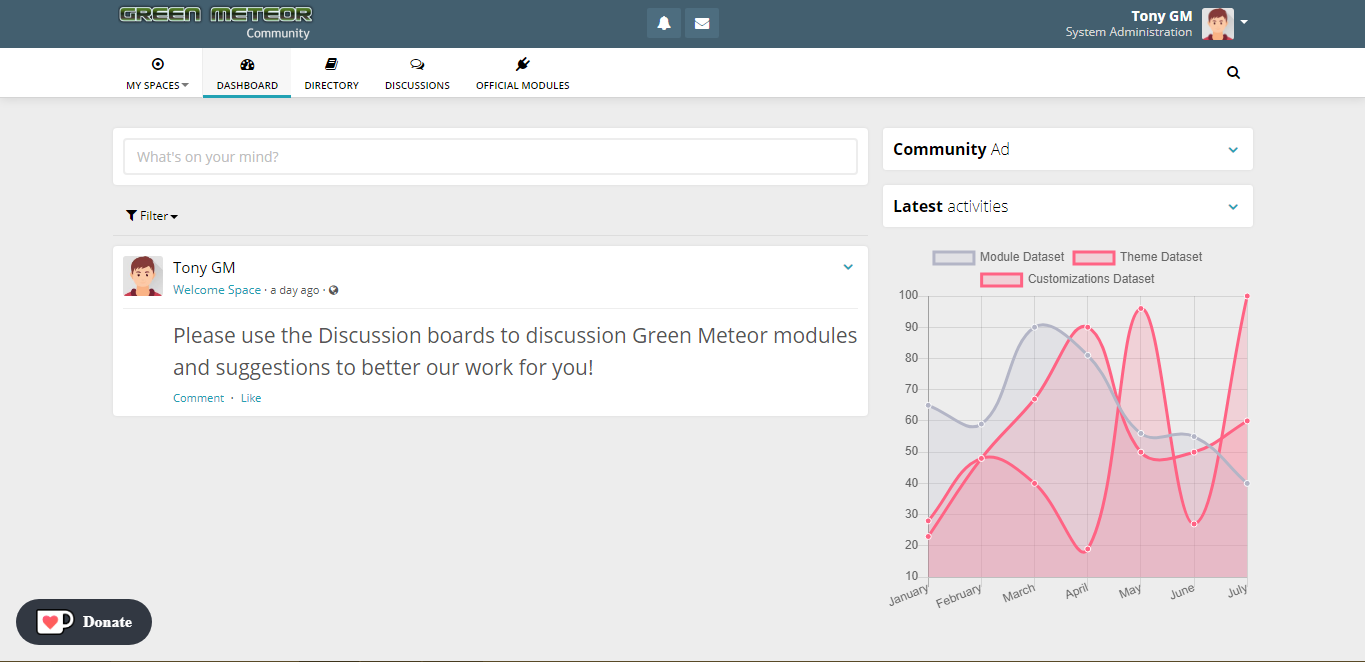 GREEN METEOR
Community

Tony GM
System Administration

MY SPACES
DASHBOARD
DIRECTORY
DISCUSSIONS
OFFICIAL MODULES

What's on your mind?

Filter

Tony GM
Welcome Space · a day ago ·

Please use the Discussion boards to discussion Green Meteor modules and suggestions to better our work for you!

Comment · Like

Community Ad

Latest activities

Module Dataset
Theme Dataset
Customizations Dataset

100
90
80
70
60
50
40
30
20
10

January
February
March
April
May
June
July

Donate